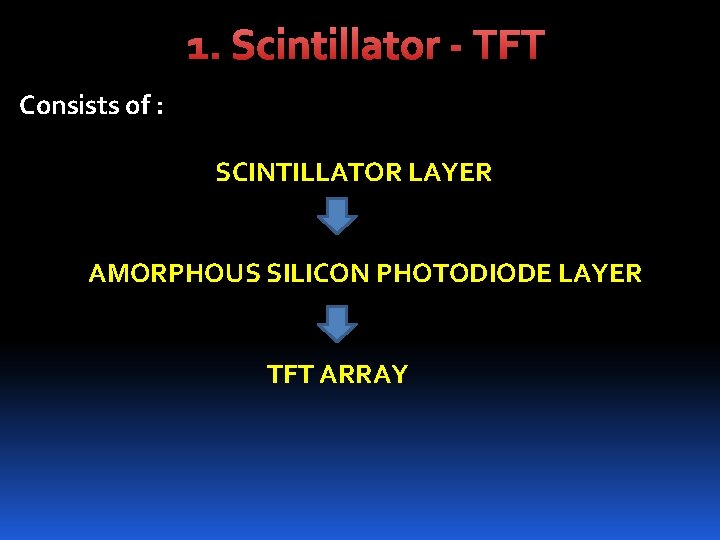 1. Scintillator - TFT

Consists of :

SCINTILLATOR LAYER

AMORPHOUS SILICON PHOTODIODE LAYER

TFT ARRAY